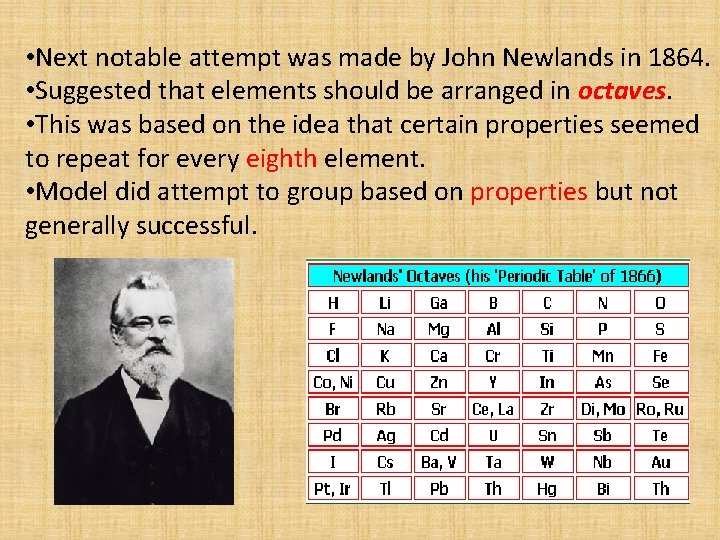 •Next notable attempt was made by John Newlands in 1864.
•Suggested that elements should be arranged in octaves.
•This was based on the idea that certain properties seemed to repeat for every eighth element.
•Model did attempt to group based on properties but not generally successful.

Newlands' Octaves (his 'Periodic Table' of 1866)

| H | Li | Ga | B | C | N | O |
|---|---|---|---|---|---|---|
| F | Na | Mg | Al | Si | P | S |
| Cl | K | Ca | Cr | Ti | Mn | Fe |
| Co, Ni | Cu | Zn | Y | In | As | Se |
| Br | Rb | Sr | Ce, La | Zr | Di, Mo | Ro, Ru |
| Pd | Ag | Cd | U | Sn | Sb | Te |
| I | Cs | Ba, V | Ta | W | Nb | Au |
| Pt, Ir | Tl | Pb | Th | Hg | Bi | Th |